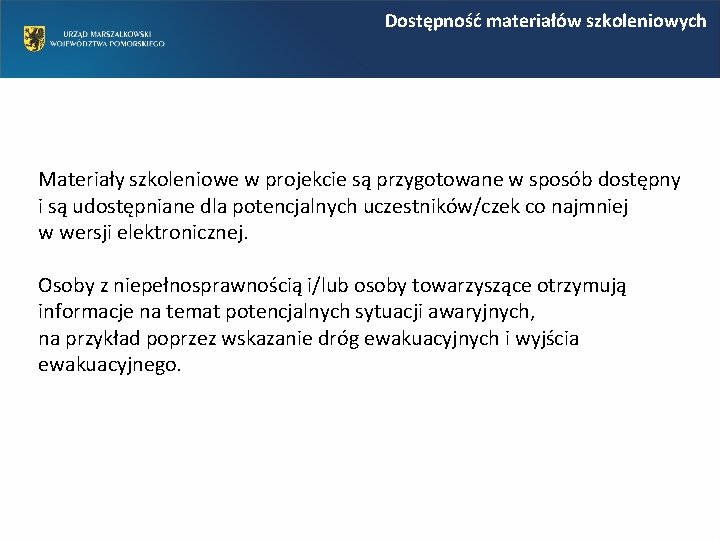 URZĄD MARSZAŁKOWSKI
WOJEWÓDZTWA POMORSKIEGO

Dostępność materiałów szkoleniowych

Materiały szkoleniowe w projekcie są przygotowane w sposób dostępny i są udostępniane dla potencjalnych uczestników/czek co najmniej w wersji elektronicznej.

Osoby z niepełnosprawnością i/lub osoby towarzyszące otrzymują informacje na temat potencjalnych sytuacji awaryjnych, na przykład poprzez wskazanie dróg ewakuacyjnych i wyjścia ewakuacyjnego.